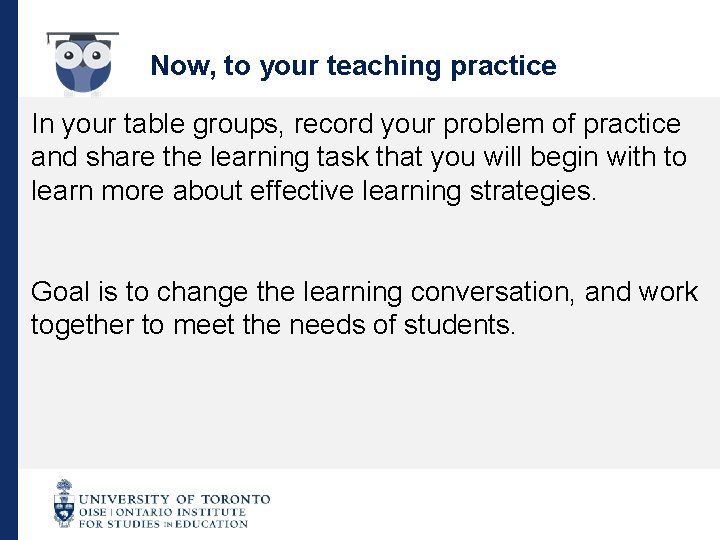 Now, to your teaching practice

In your table groups, record your problem of practice and share the learning task that you will begin with to learn more about effective learning strategies.

Goal is to change the learning conversation, and work together to meet the needs of students.

UNIVERSITY OF TORONTO
OISE | ONTARIO INSTITUTE FOR STUDIES IN EDUCATION